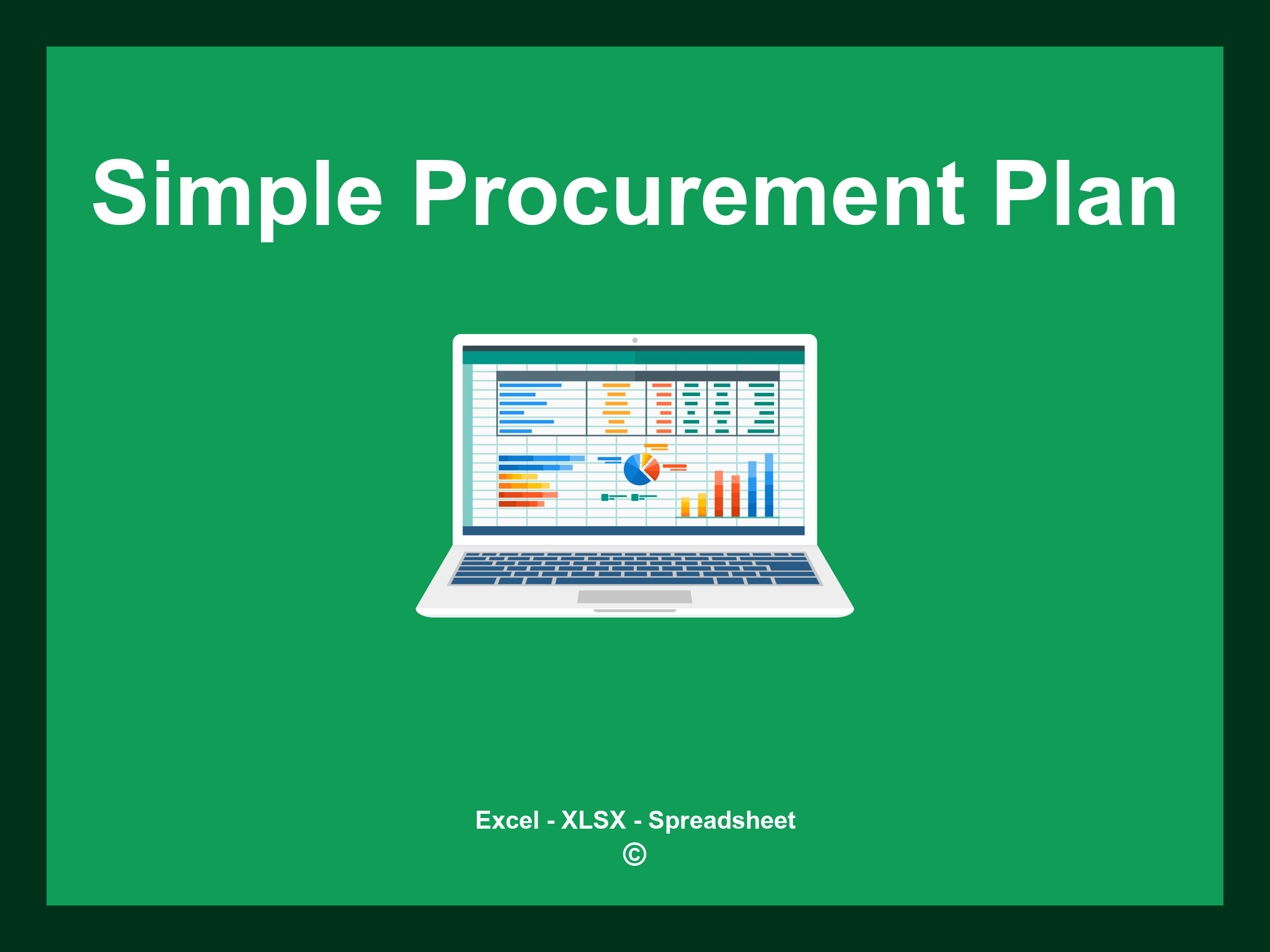 Simple Procurement Plan

Excel - XLSX - Spreadsheet
©